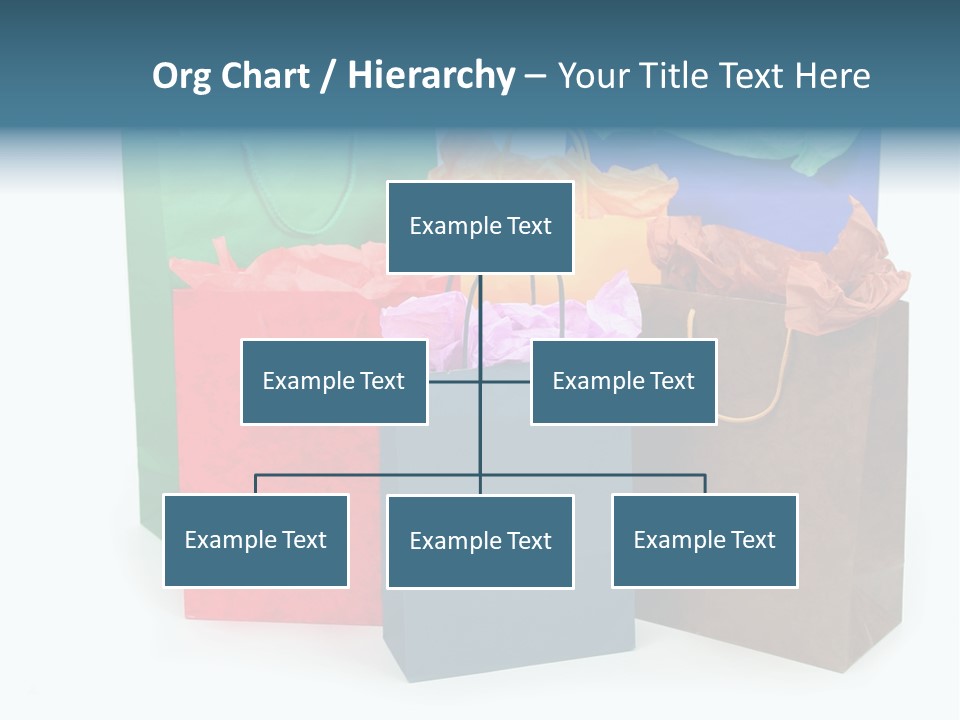 Org Chart / Hierarchy – Your Title Text Here

Example Text

Example Text

Example Text

Example Text

Example Text

Example Text